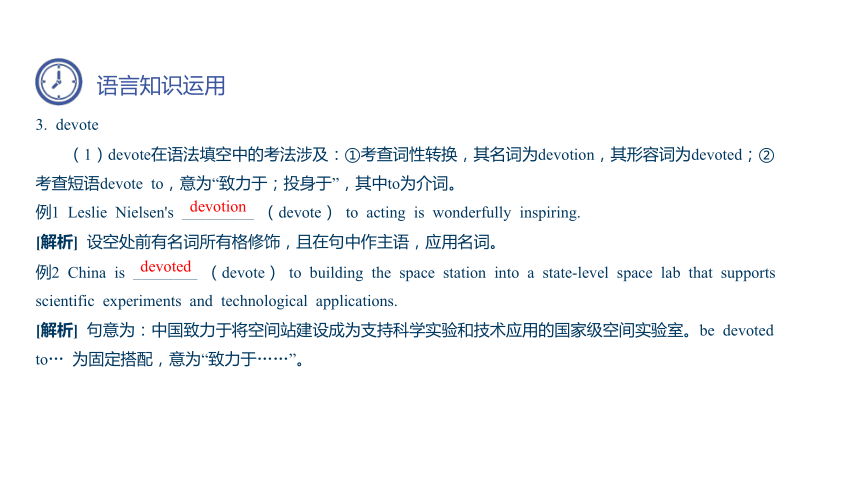 语言知识运用

3. devote

（1）devote在语法填空中的考法涉及：①考查词性转换，其名词为devotion，其形容词为devoted；②考查短语devote to，意为“致力于；投身于”，其中to为介词。

例1 Leslie Nielsen's devotion （devote） to acting is wonderfully inspiring.

[解析] 设空处前有名词所有格修饰，且在句中作主语，应用名词。

例2 China is devoted （devote） to building the space station into a state-level space lab that supports scientific experiments and technological applications.

[解析] 句意为：中国致力于将空间站建设成为支持科学实验和技术应用的国家级空间实验室。be devoted to… 为固定搭配，意为“致力于……”。